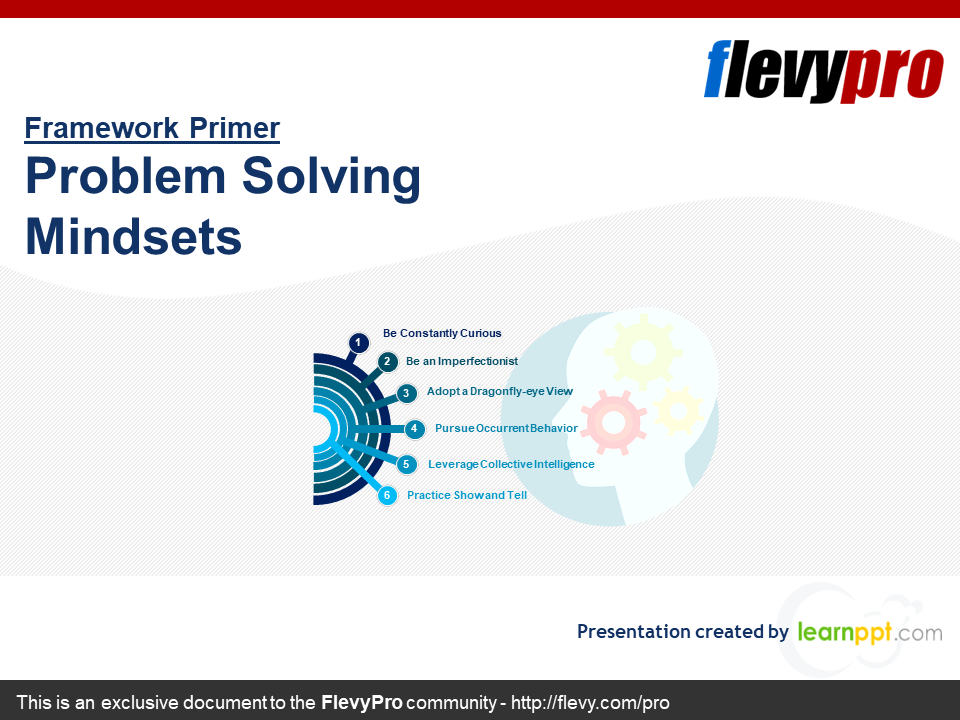 flevypro

Framework Primer

Problem Solving Mindsets

1 Be Constantly Curious
2 Be an Imperfectionist
3 Adopt a Dragonfly-eye View
4 Pursue Occurrent Behavior
5 Leverage Collective Intelligence
6 Practice Show and Tell

Presentation created by learnppt.com

This is an exclusive document to the FlevyPro community - http://flevy.com/pro